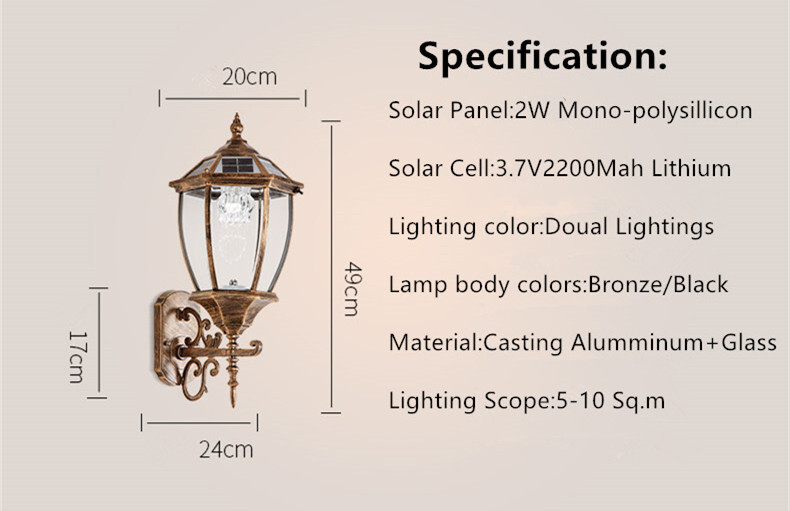 20cm

49cm

17cm

24cm

Specification:

Solar Panel:2W Mono-polysillicon

Solar Cell:3.7V2200Mah Lithium

Lighting color:Doual Lightings

Lamp body colors:Bronze/Black

Material:Casting Alumminum+Glass

Lighting Scope:5-10 Sq.m